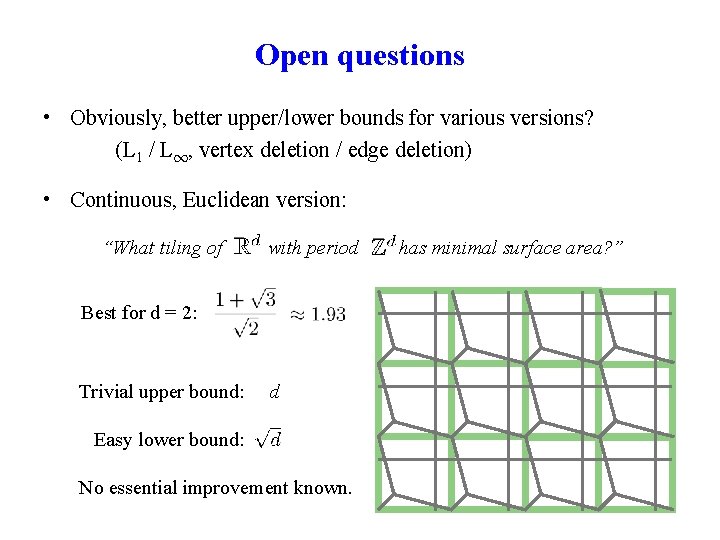 Open questions

• Obviously, better upper/lower bounds for various versions?
($L_1$ / $L_\infty$, vertex deletion / edge deletion)

• Continuous, Euclidean version:

"What tiling of $\mathbb{R}^d$ with period $\mathbb{Z}^d$ has minimal surface area?"

Best for d = 2: $\frac{1+\sqrt{3}}{\sqrt{2}} \approx 1.93$

Trivial upper bound: $d$

Easy lower bound: $\sqrt{d}$

No essential improvement known.